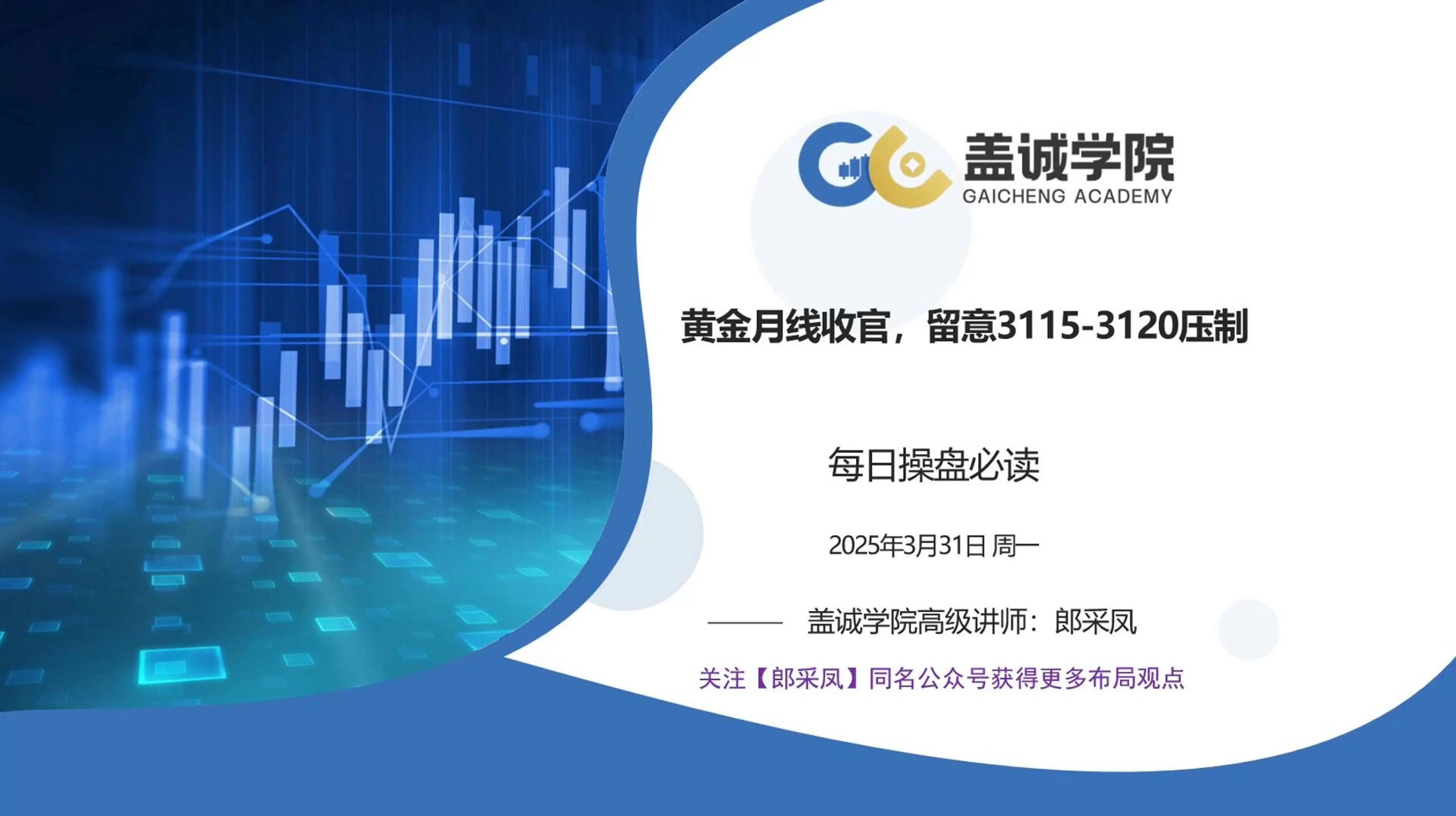 盖诚学院
GAICHENG ACADEMY

黄金月线收官，留意3115-3120压制

每日操盘必读

2025年3月31日 周一

—— 盖诚学院高级讲师：郎采凤

关注【郎采凤】同名公众号获得更多布局观点